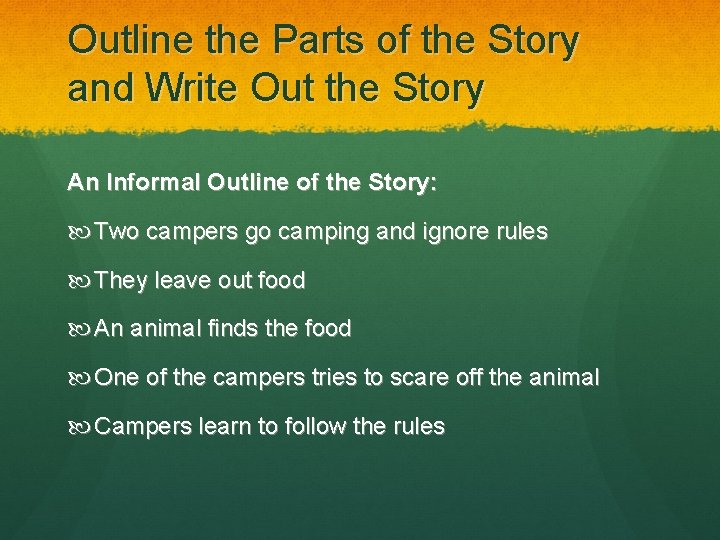 Outline the Parts of the Story and Write Out the Story

An Informal Outline of the Story:

Two campers go camping and ignore rules

They leave out food

An animal finds the food

One of the campers tries to scare off the animal

Campers learn to follow the rules